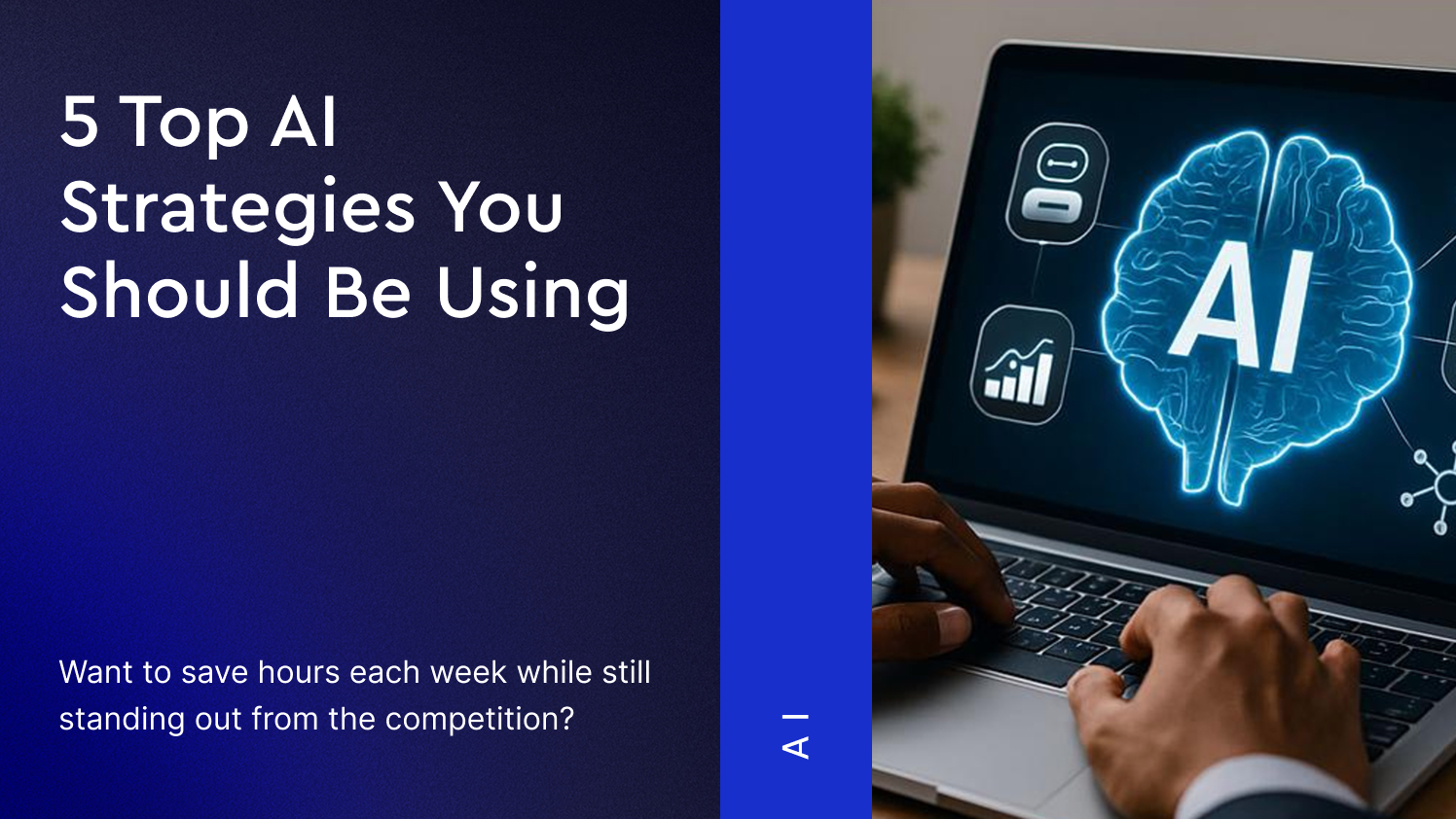 5 Top AI Strategies You Should Be Using

Want to save hours each week while still standing out from the competition?

AI

AI